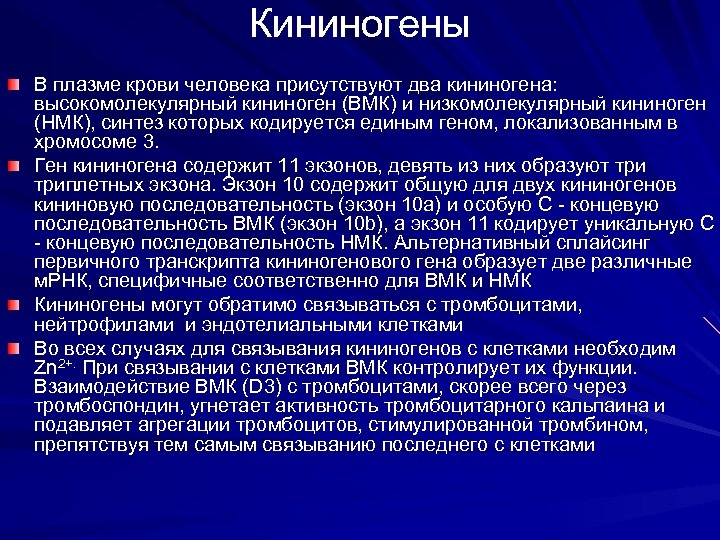 Кининогены

В плазме крови человека присутствуют два кининогена: высокомолекулярный кининоген (ВМК) и низкомолекулярный кининоген (НМК), синтез которых кодируется единым геном, локализованным в хромосоме 3.

Ген кининогена содержит 11 экзонов, девять из них образуют три триплетных экзона. Экзон 10 содержит общую для двух кининогенов кининовую последовательность (экзон 10a) и особую С - концевую последовательность ВМК (экзон 10b), а экзон 11 кодирует уникальную С - концевую последовательность НМК. Альтернативный сплайсинг первичного транскрипта кининогенового гена образует две различные мРНК, специфичные соответственно для ВМК и НМК

Кининогены могут обратимо связываться с тромбоцитами, нейтрофилами и эндотелиальными клетками

Во всех случаях для связывания кининогенов с клетками необходим $Zn^{2+}$. При связывании с клетками ВМК контролирует их функции. Взаимодействие ВМК (D3) с тромбоцитами, скорее всего через тромбоспондин, угнетает активность тромбоцитарного кальпаина и подавляет агрегации тромбоцитов, стимулированной тромбином, препятствуя тем самым связыванию последнего с клетками